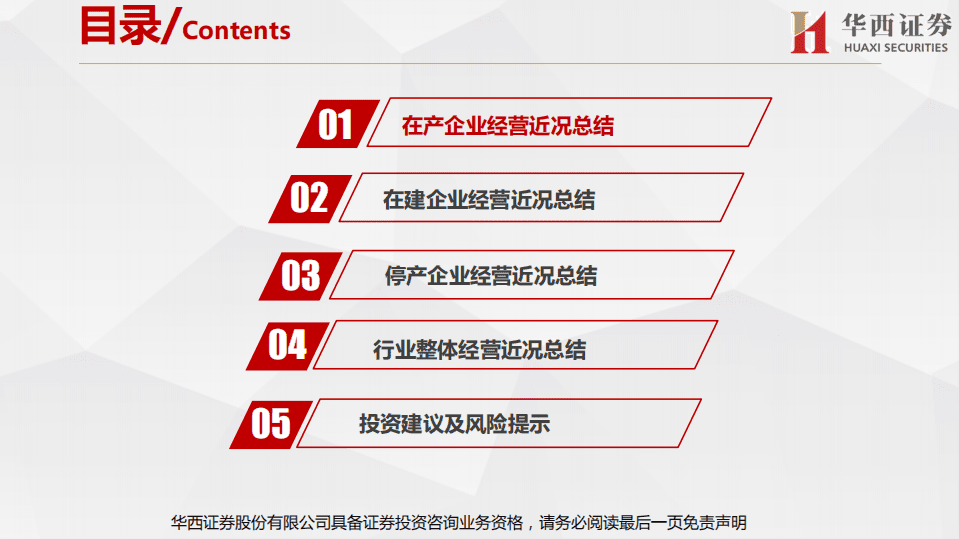 目录/Contents

华西证券
HUAXI SECURITIES

01 在产企业经营近况总结

02 在建企业经营近况总结

03 停产企业经营近况总结

04 行业整体经营近况总结

05 投资建议及风险提示

华西证券股份有限公司具备证券投资咨询业务资格，请务必阅读最后一页免责声明